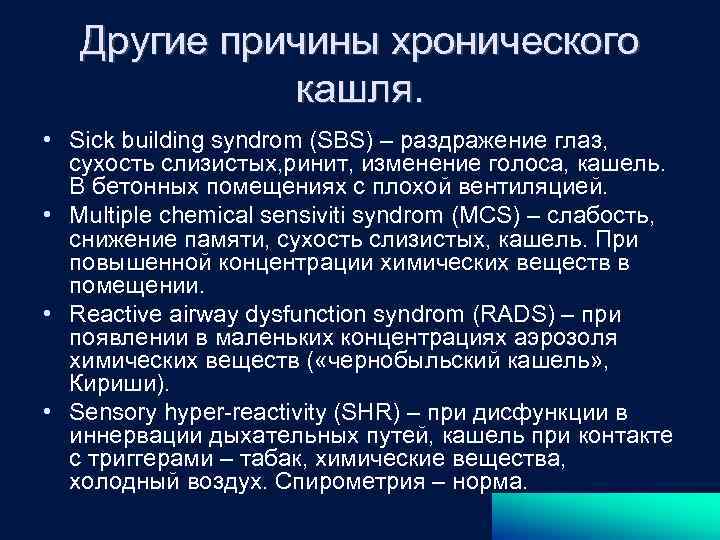 Другие причины хронического кашля.

• Sick building syndrom (SBS) – раздражение глаз, сухость слизистых,ринит, изменение голоса, кашель. В бетонных помещениях с плохой вентиляцией.
• Multiple chemical sensiviti syndrom (MCS) – слабость, снижение памяти, сухость слизистых, кашель. При повышенной концентрации химических веществ в помещении.
• Reactive airway dysfunction syndrom (RADS) – при появлении в маленьких концентрациях аэрозоля химических веществ («чернобыльский кашель», Кириши).
• Sensory hyper-reactivity (SHR) – при дисфункции в иннервации дыхательных путей, кашель при контакте с триггерами – табак, химические вещества, холодный воздух. Спирометрия – норма.